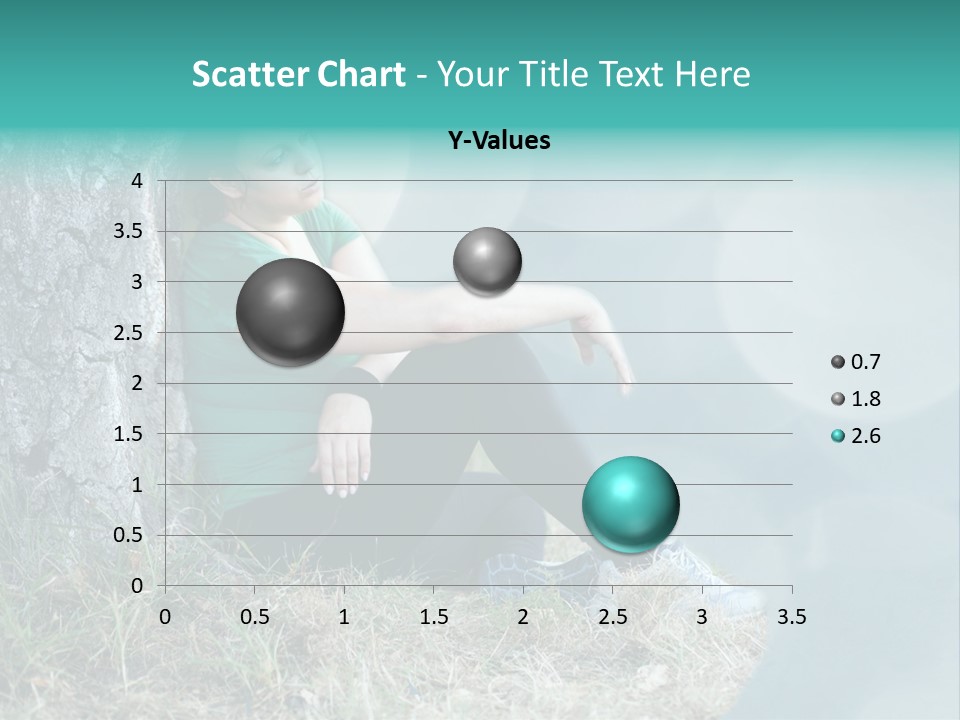 Scatter Chart - Your Title Text Here

Y-Values

4
3.5
3
2.5
2
1.5
1
0.5
0

0 0.5 1 1.5 2 2.5 3 3.5

0.7
1.8
2.6